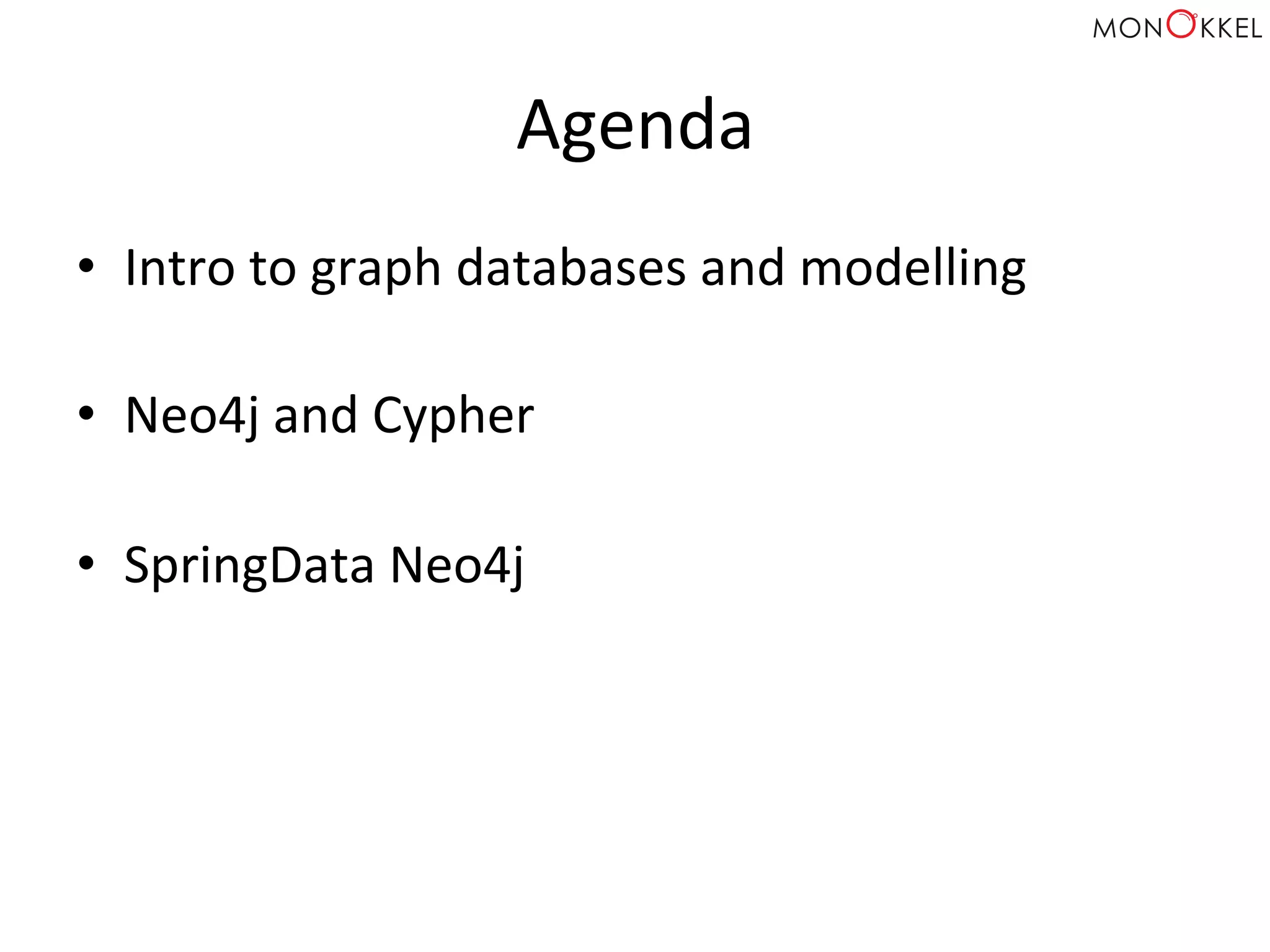 MONOKKEL

Agenda

• Intro to graph databases and modelling

• Neo4j and Cypher

• SpringData Neo4j